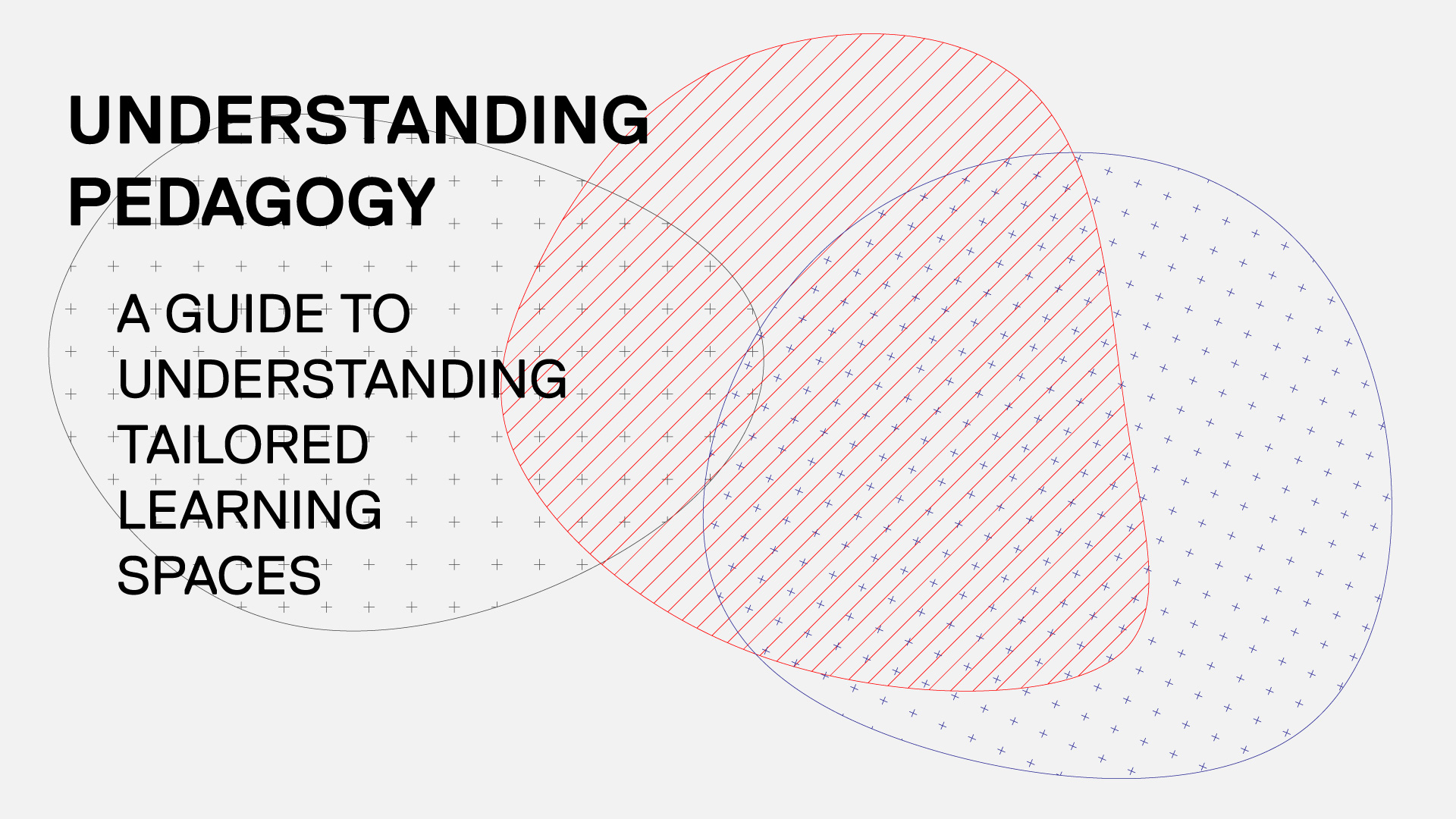 UNDERSTANDING PEDAGOGY

A GUIDE TO UNDERSTANDING TAILORED LEARNING SPACES